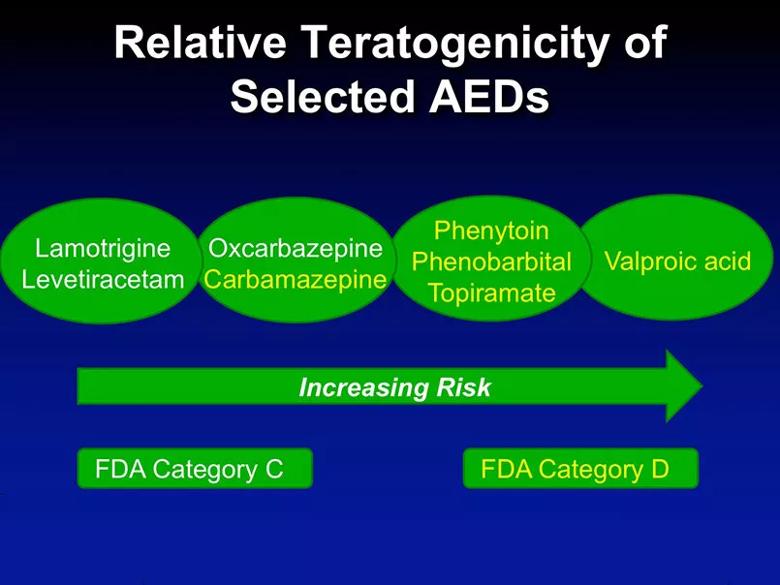 Relative Teratogenicity of Selected AEDs

Lamotrigine
Levetiracetam

Oxcarbazepine
Carbamazepine

Phenytoin
Phenobarbital
Topiramate

Valproic acid

Increasing Risk

FDA Category C

FDA Category D